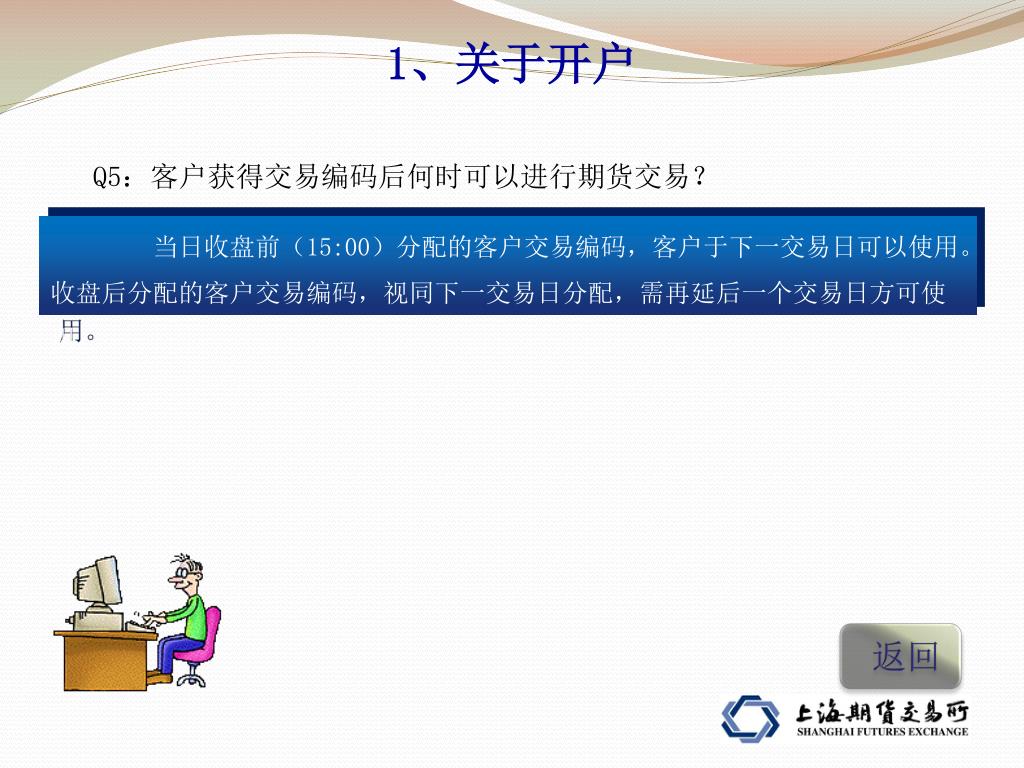 1、关于开户

Q5：客户获得交易编码后何时可以进行期货交易？

当日收盘前（15:00）分配的客户交易编码，客户于下一交易日可以使用。收盘后分配的客户交易编码，视同下一交易日分配，需再延后一个交易日方可使用。

返回

上海期货交易所
SHANGHAI FUTURES EXCHANGE